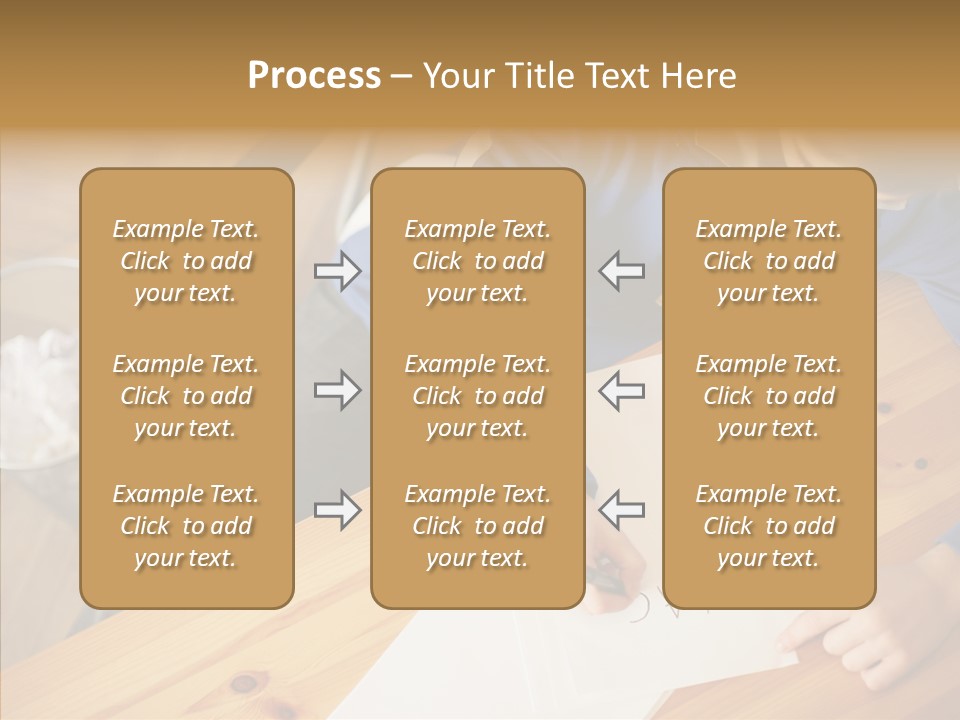 Process – Your Title Text Here

Example Text. Click to add your text.

Example Text. Click to add your text.

Example Text. Click to add your text.

Example Text. Click to add your text.

Example Text. Click to add your text.

Example Text. Click to add your text.

Example Text. Click to add your text.

Example Text. Click to add your text.

Example Text. Click to add your text.